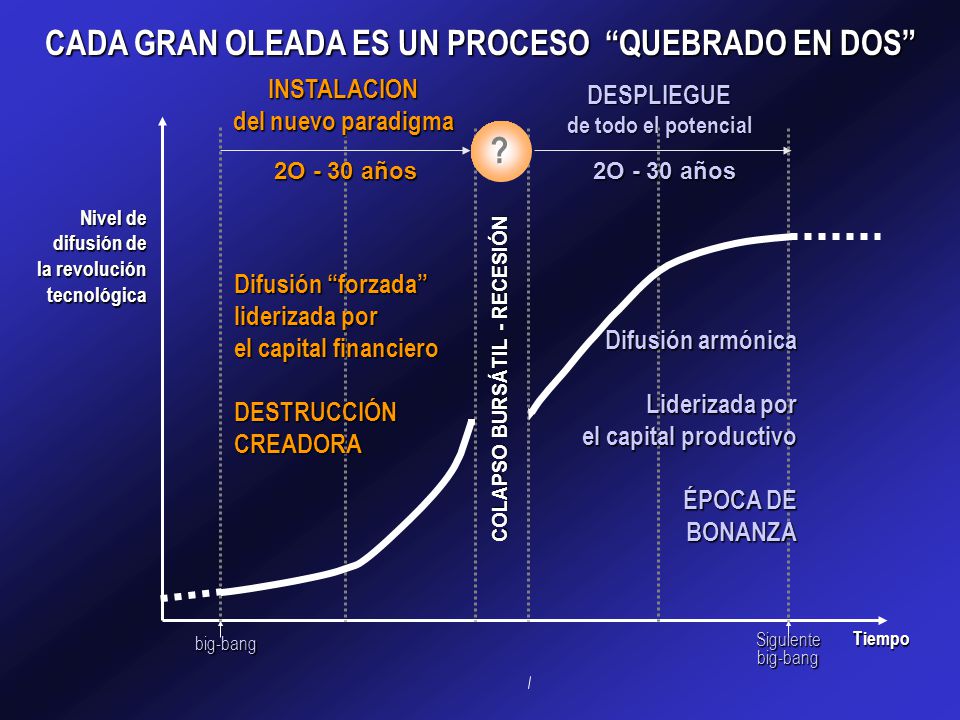 CADA GRAN OLEADA ES UN PROCESO “QUEBRADO EN DOS”

INSTALACION
del nuevo paradigma

2O - 30 años

?

DESPLIEGUE
de todo el potencial

2O - 30 años

Nivel de difusión de la revolución tecnológica

Difusión “forzada” liderizada por el capital financiero

DESTRUCCIÓN CREADORA

COLAPSO BURSÁTIL - RECESIÓN

Difusión armónica

Liderizada por el capital productivo

ÉPOCA DE BONANZA

big-bang

Siguiente big-bang

Tiempo

/